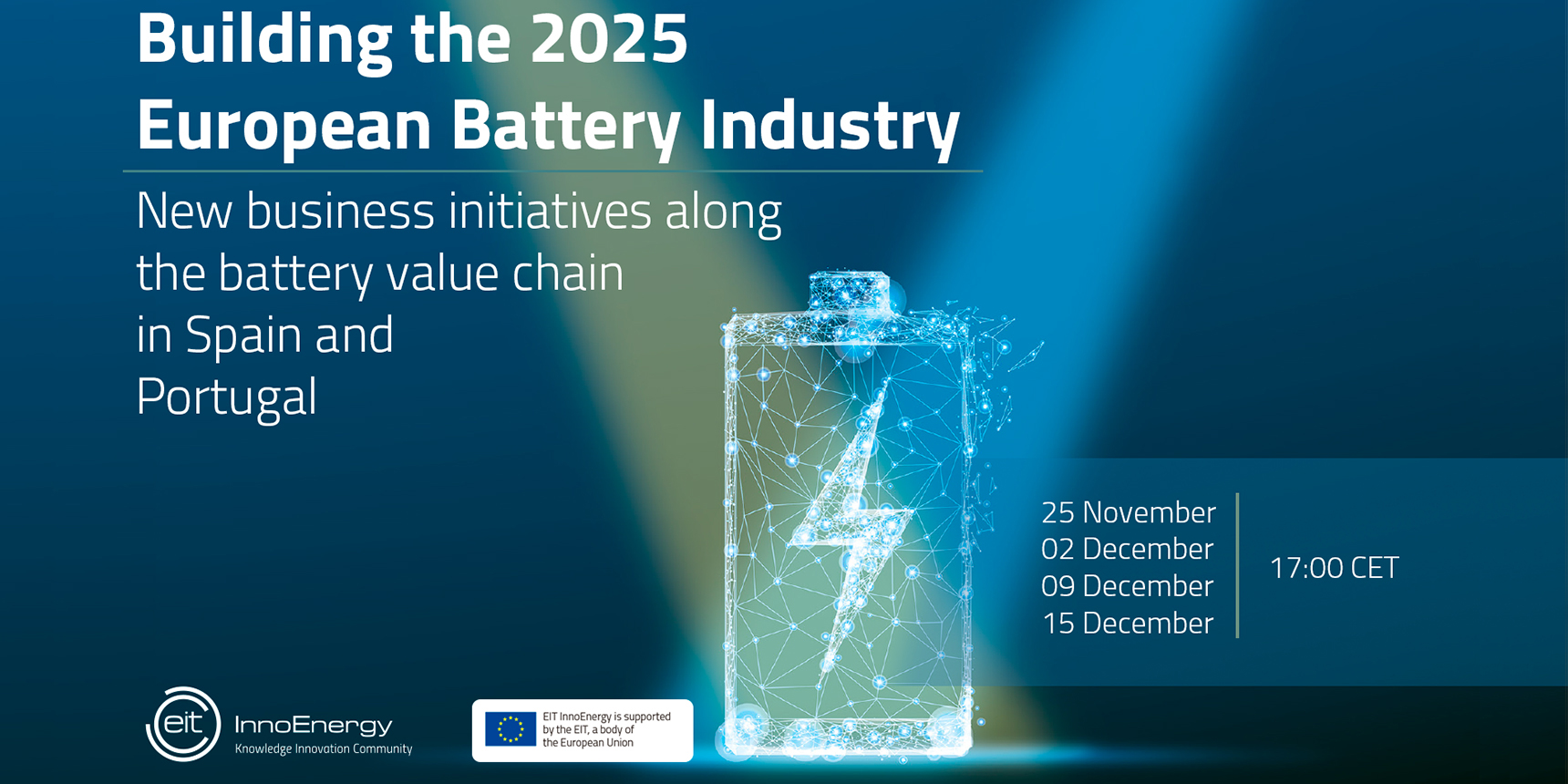 Building the 2025
European Battery Industry

New business initiatives along the battery value chain in Spain and Portugal

25 November
02 December
09 December
15 December

17:00 CET

eit InnoEnergy
Knowledge Innovation Community

EIT InnoEnergy is supported by the EIT, a body of the European Union